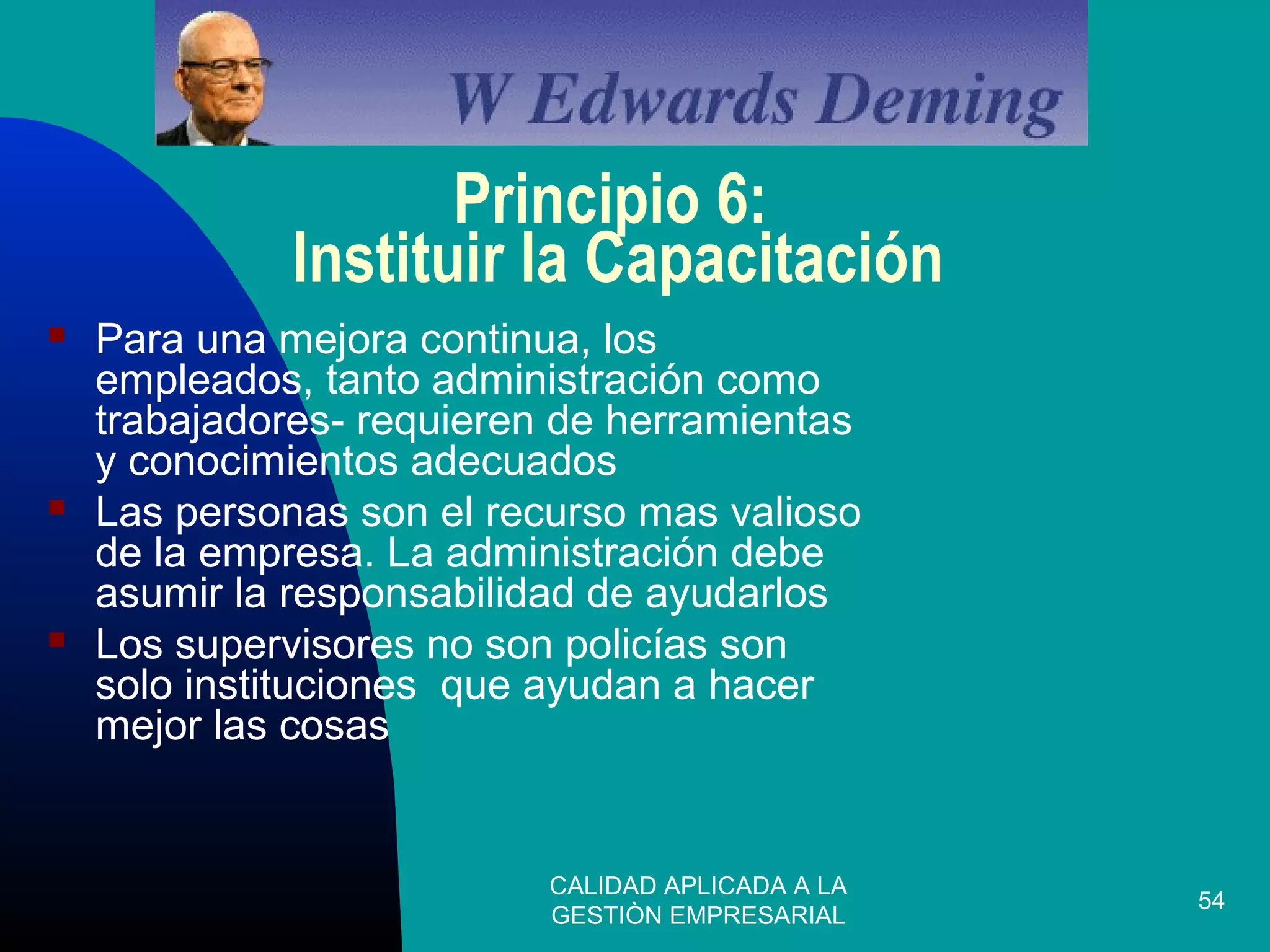 W Edwards Deming

Principio 6:
Instituir la Capacitación

Para una mejora continua, los empleados, tanto administración como trabajadores- requieren de herramientas y conocimientos adecuados

Las personas son el recurso mas valioso de la empresa. La administración debe asumir la responsabilidad de ayudarlos

Los supervisores no son policías son solo instituciones que ayudan a hacer mejor las cosas

CALIDAD APLICADA A LA GESTIÒN EMPRESARIAL

54